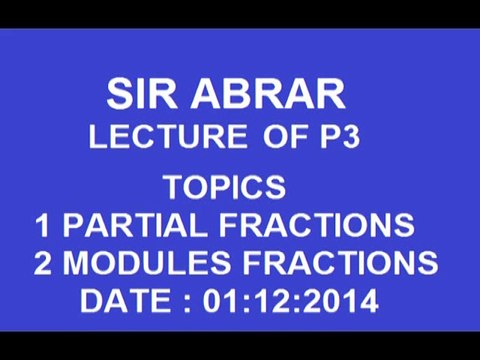 SIR ABRAR
LECTURE OF P3

TOPICS
1 PARTIAL FRACTIONS
2 MODULES FRACTIONS
DATE : 01:12:2014